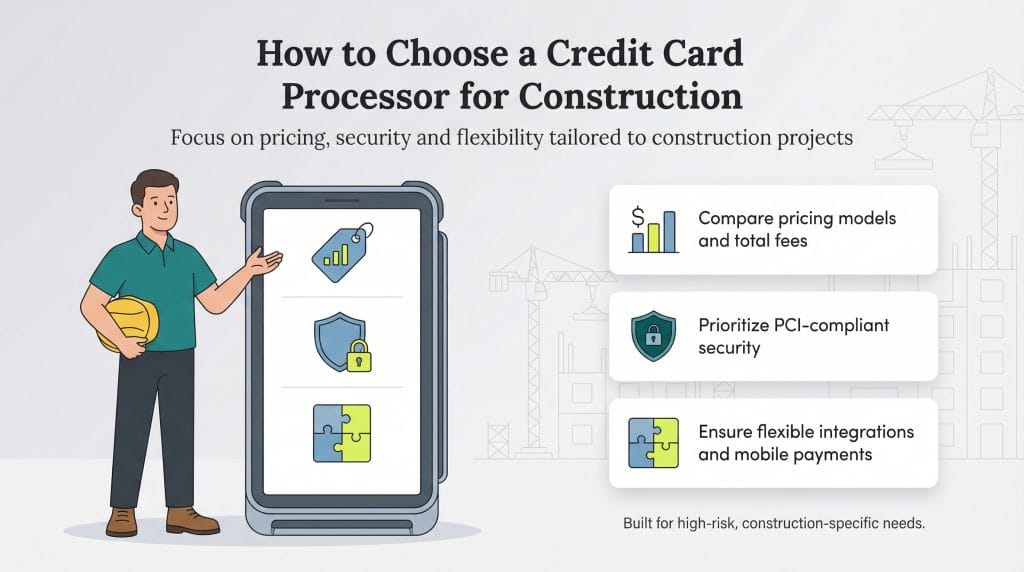 How to Choose a Credit Card Processor for Construction

Focus on pricing, security and flexibility tailored to construction projects

$

Compare pricing models and total fees

Prioritize PCI-compliant security

Ensure flexible integrations and mobile payments

Built for high-risk, construction-specific needs.